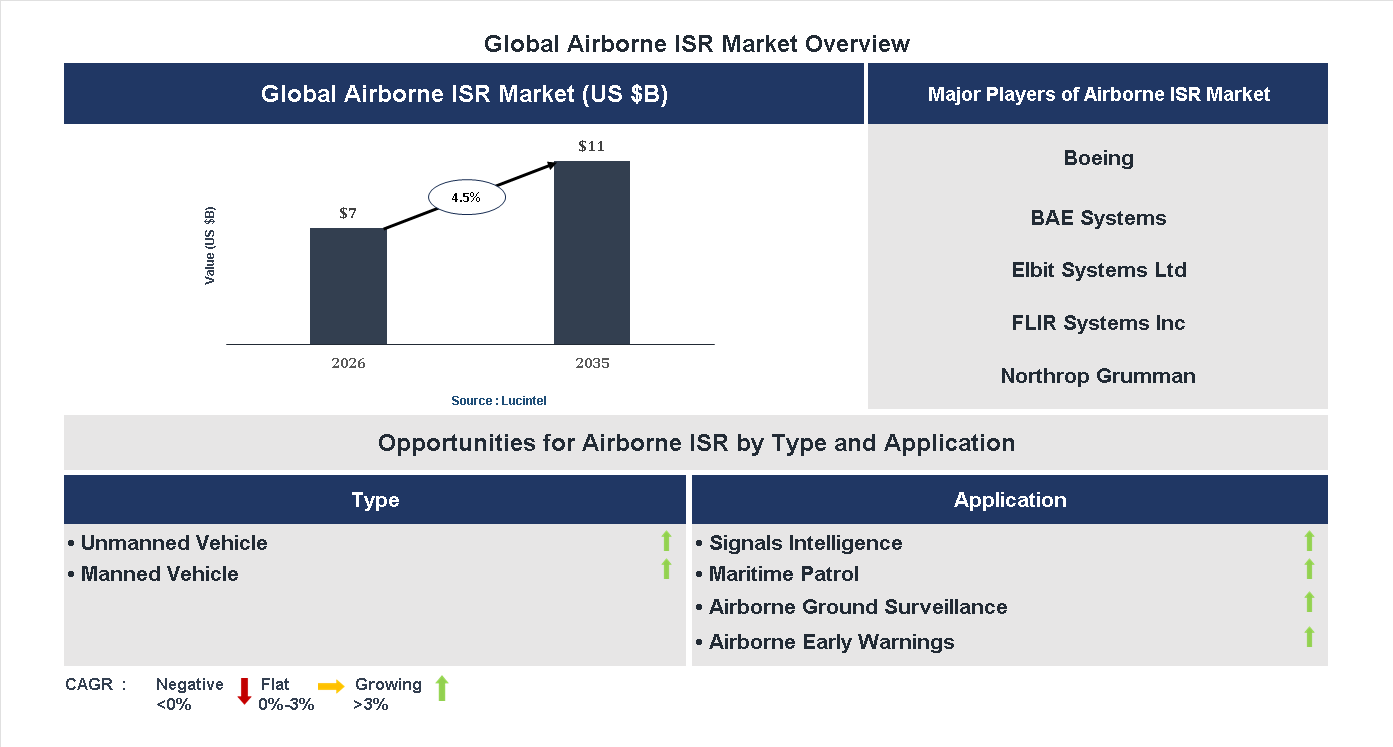 Global Airborne ISR Market Overview

Global Airborne ISR Market (US $B)

Value (US $B)

$7

4.5%

$11

2026

2035

Source : Lucintel

Major Players of Airborne ISR Market

Boeing

BAE Systems

Elbit Systems Ltd

FLIR Systems Inc

Northrop Grumman

Opportunities for Airborne ISR by Type and Application

Type

• Unmanned Vehicle
• Manned Vehicle

Application

• Signals Intelligence
• Maritime Patrol
• Airborne Ground Surveillance
• Airborne Early Warnings

CAGR : Negative <0% Flat 0%-3% Growing >3%